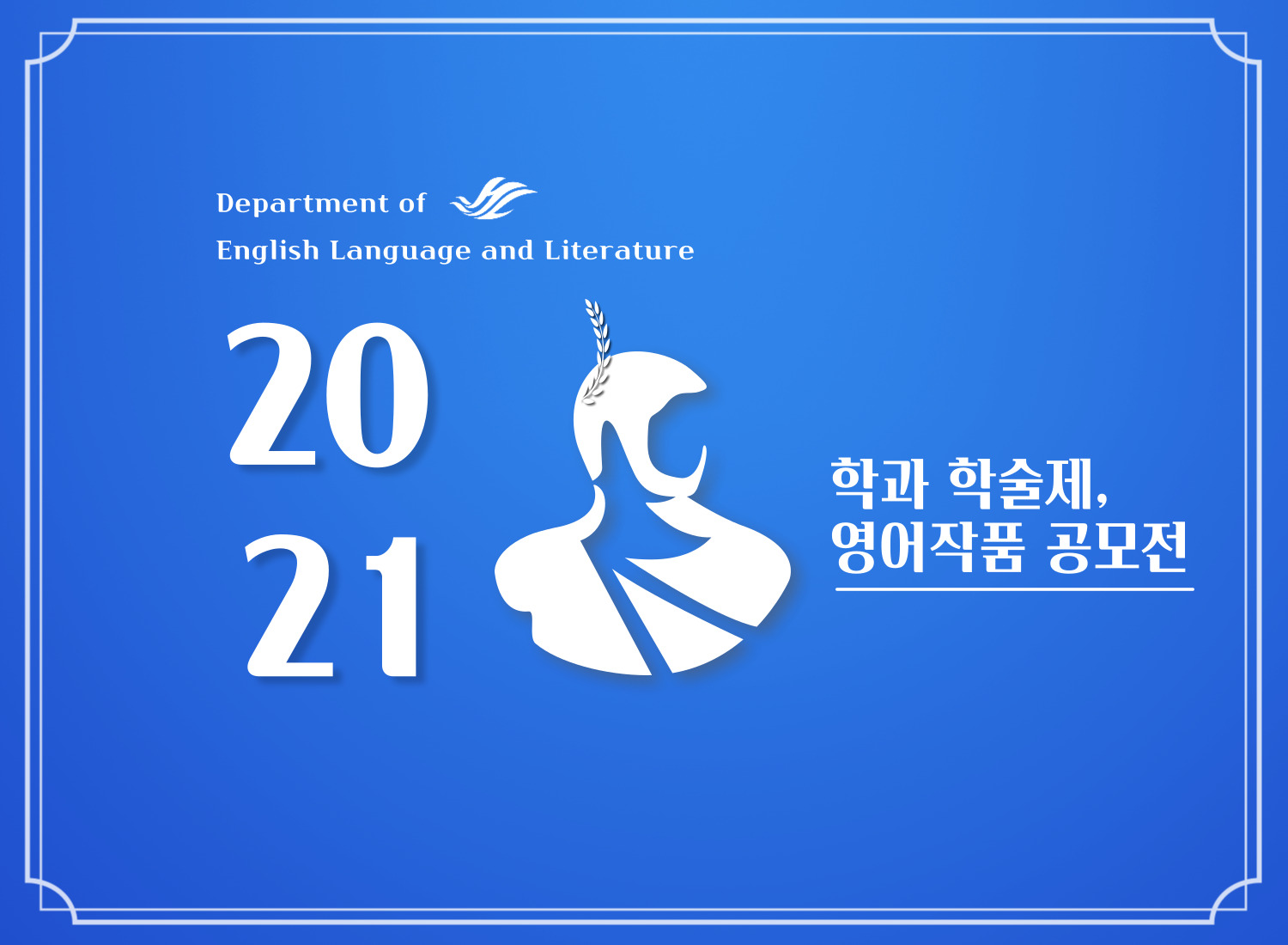 Department of
English Language and Literature

20
21

학과 학술제,
영어작품 공모전